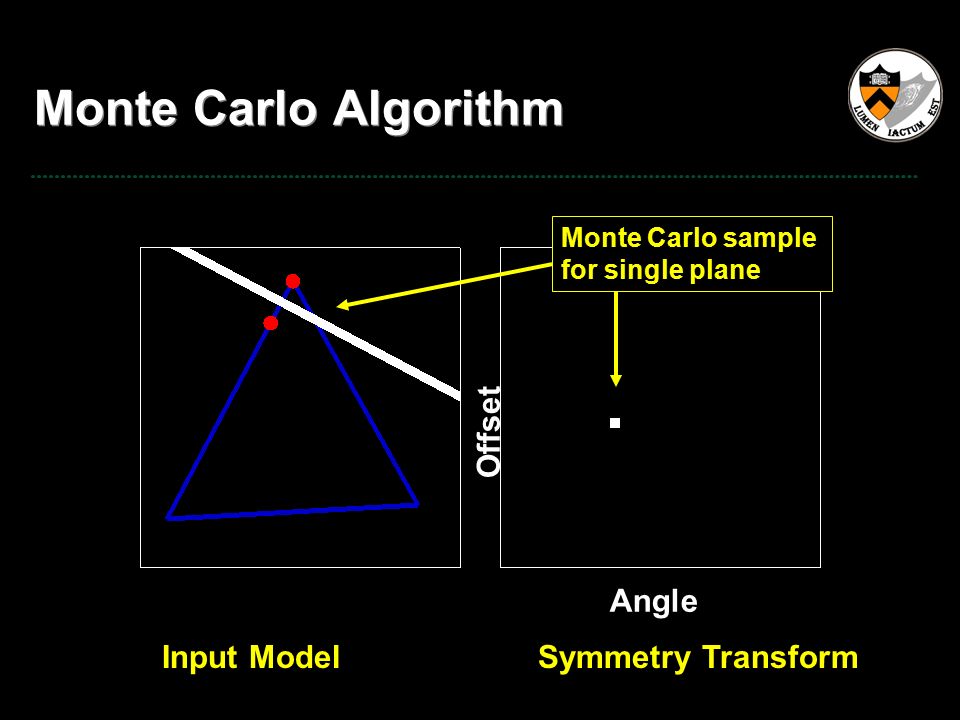 Monte Carlo Algorithm

LUMEN IACTUM EST

Monte Carlo sample for single plane

Offset

Angle

Input Model

Symmetry Transform